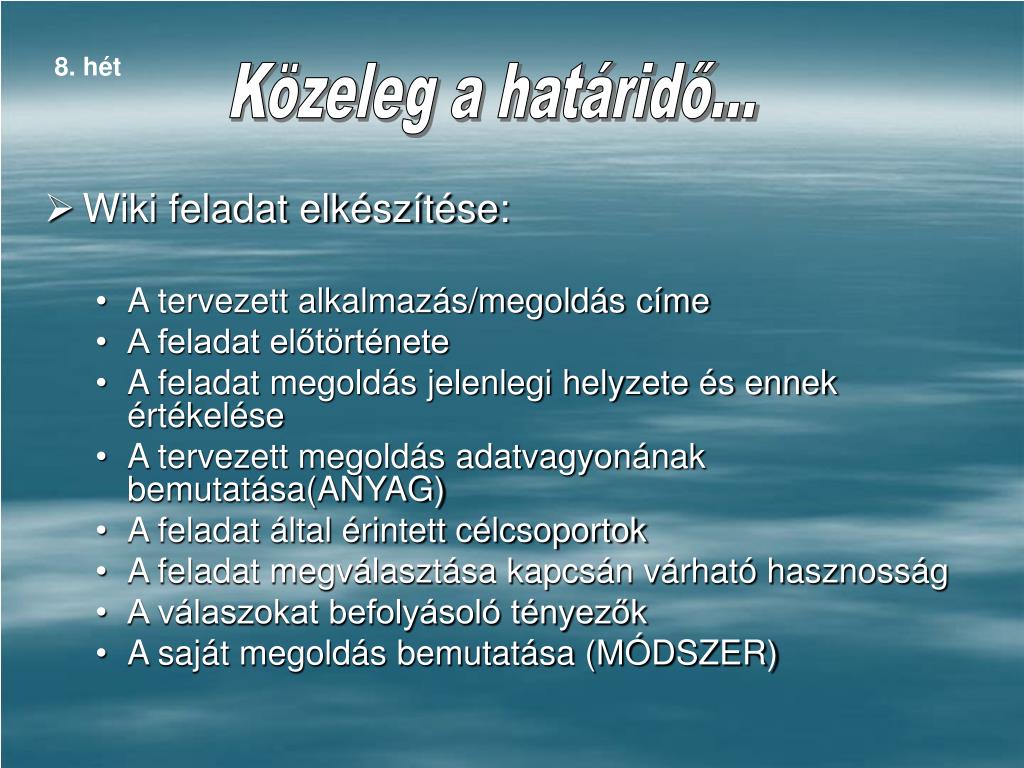 8. hét

Közeleg a határidő...

➢ Wiki feladat elkészítése:

• A tervezett alkalmazás/megoldás címe
• A feladat előtörténete
• A feladat megoldás jelenlegi helyzete és ennek értékelése
• A tervezett megoldás adatvagyonának bemutatása(ANYAG)
• A feladat által érintett célcsoportok
• A feladat megválasztása kapcsán várható hasznosság
• A válaszokat befolyásoló tényezők
• A saját megoldás bemutatása (MÓDSZER)